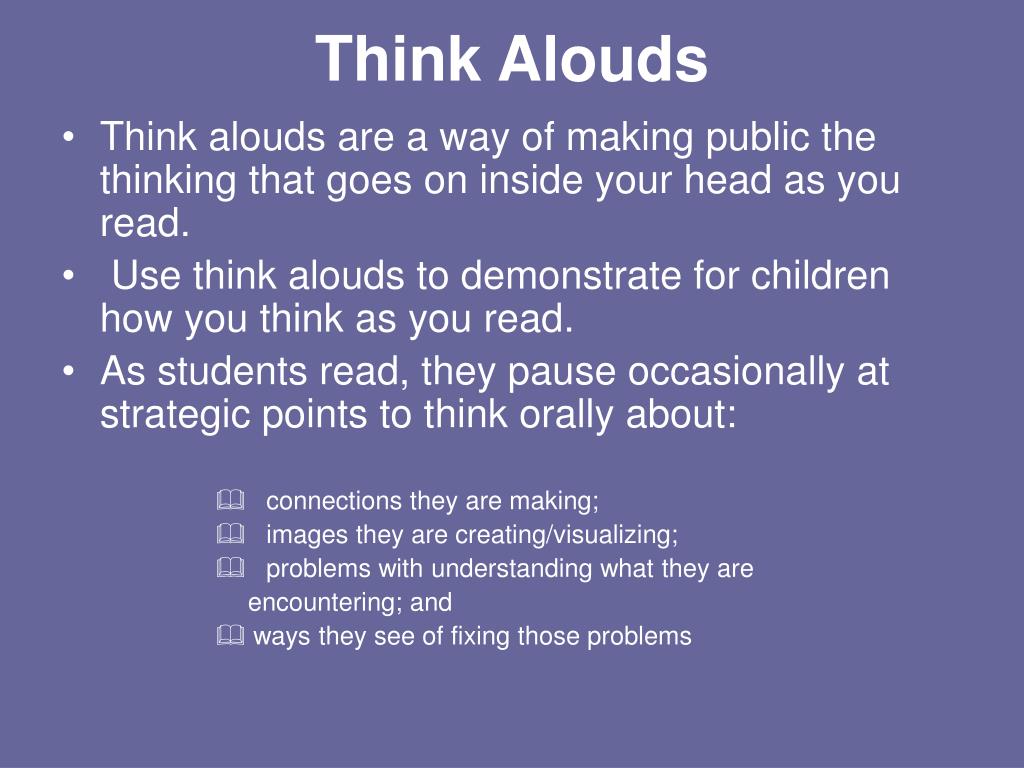 Think Alouds

• Think alouds are a way of making public the thinking that goes on inside your head as you read.
• Use think alouds to demonstrate for children how you think as you read.
• As students read, they pause occasionally at strategic points to think orally about:

connections they are making;
images they are creating/visualizing;
problems with understanding what they are encountering; and
ways they see of fixing those problems